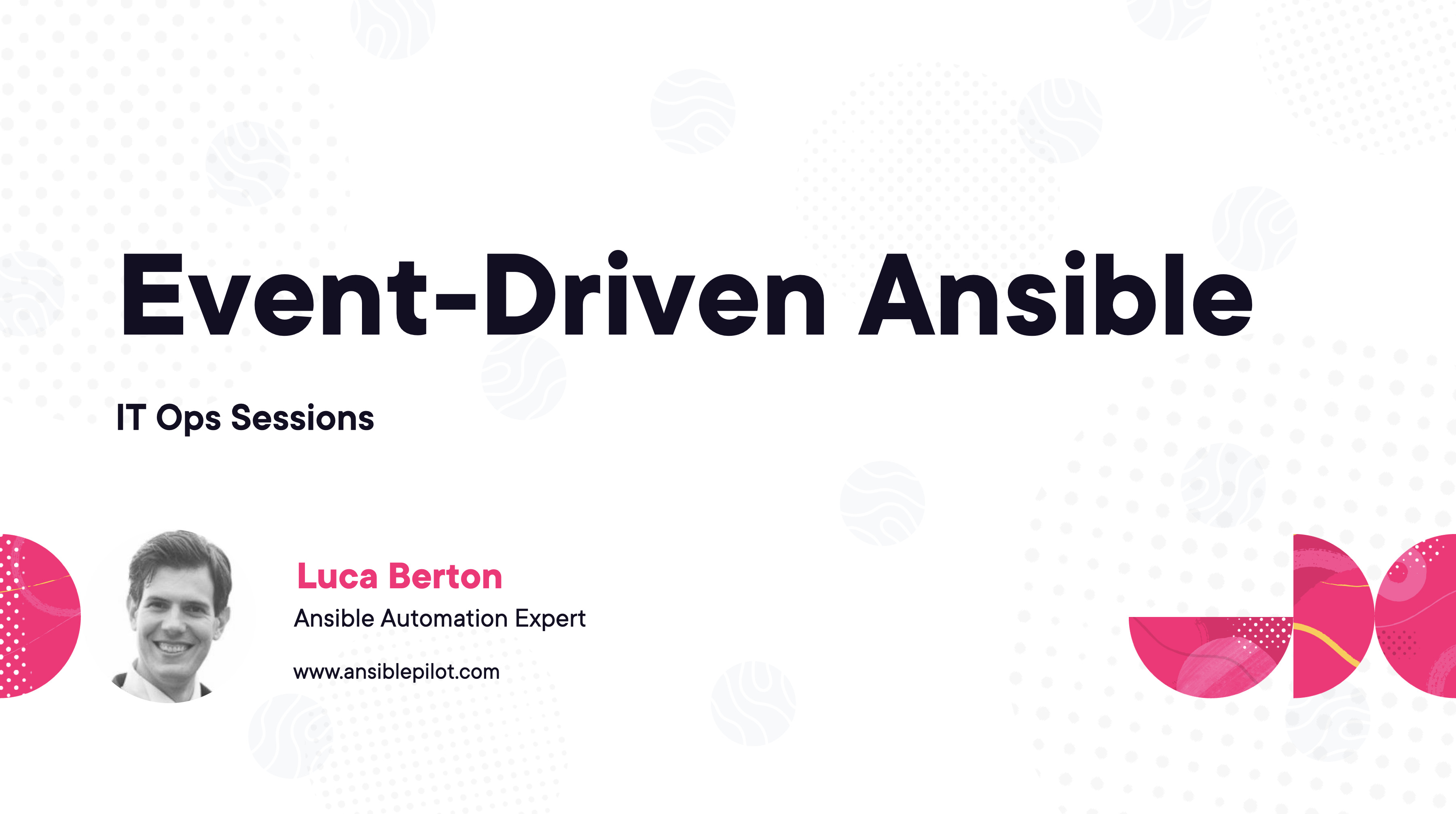 Event-Driven Ansible

IT Ops Sessions

Luca Berton
Ansible Automation Expert

www.ansiblepilot.com